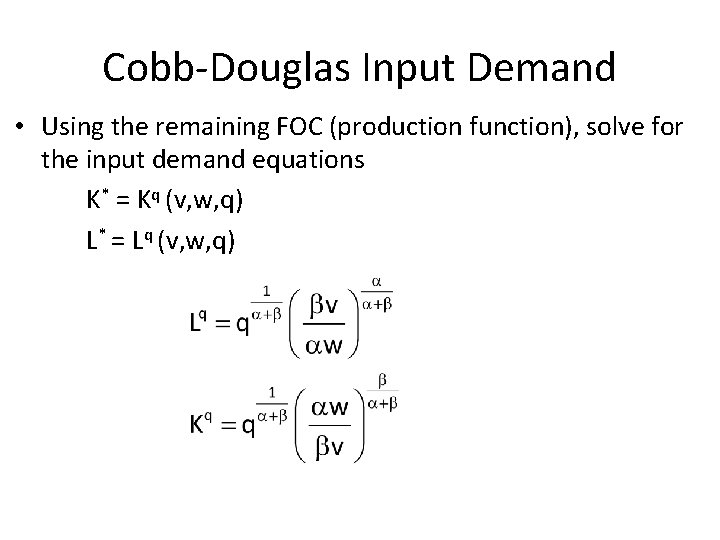 Cobb-Douglas Input Demand

• Using the remaining FOC (production function), solve for the input demand equations

$K^* = K^q (v,w,q)$

$L^* = L^q (v,w,q)$

$L^q = q^{\frac{1}{\alpha+\beta}} \left( \frac{\beta v}{\alpha w} \right)^{\frac{\alpha}{\alpha+\beta}}$

$K^q = q^{\frac{1}{\alpha+\beta}} \left( \frac{\alpha w}{\beta v} \right)^{\frac{\beta}{\alpha+\beta}}$